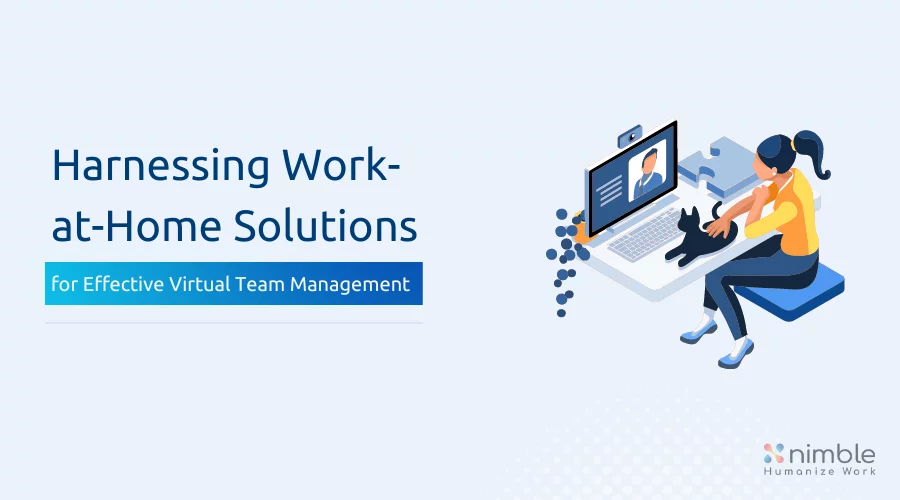 Harnessing Work-at-Home Solutions

for Effective Virtual Team Management

nimble
Humanize Work